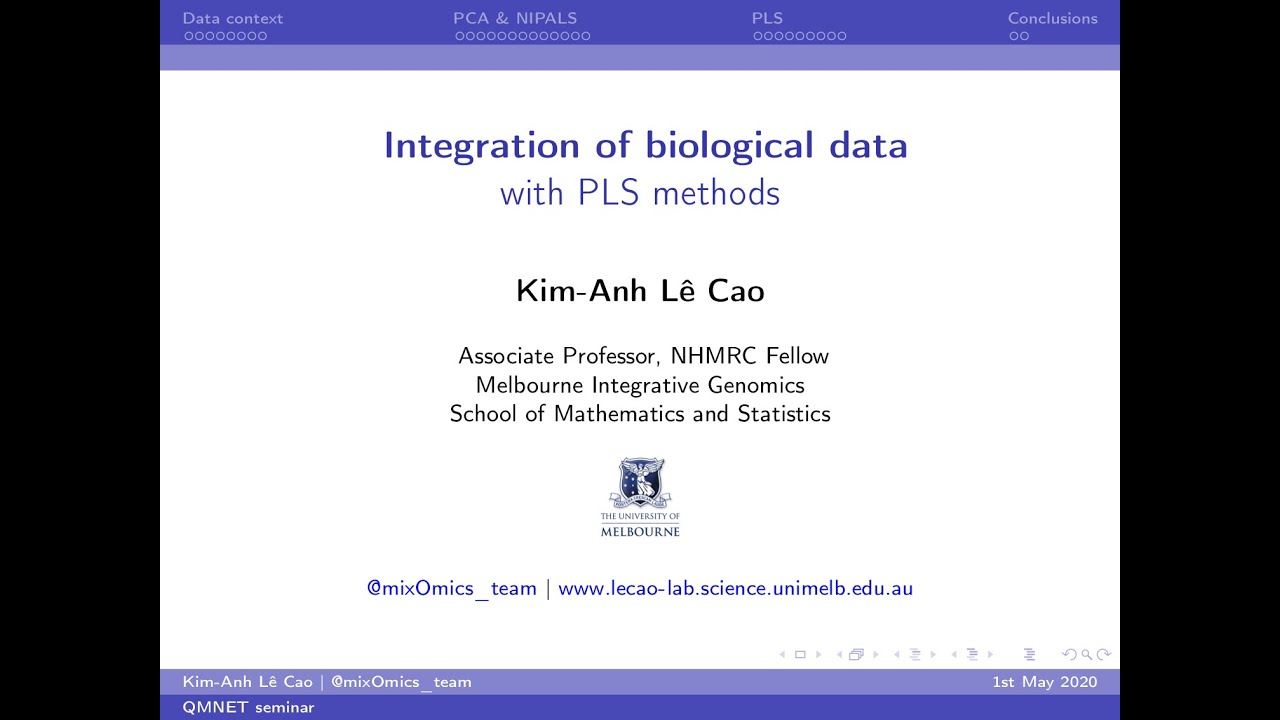 Data context PCA & NIPALS PLS Conclusions

Integration of biological data
with PLS methods

Kim-Anh Lê Cao

Associate Professor, NHMRC Fellow
Melbourne Integrative Genomics
School of Mathematics and Statistics

THE UNIVERSITY OF
MELBOURNE

@mixOmics_team | www.lecao-lab.science.unimelb.edu.au

Kim-Anh Lê Cao | @mixOmics_team 1st May 2020
QMNET seminar